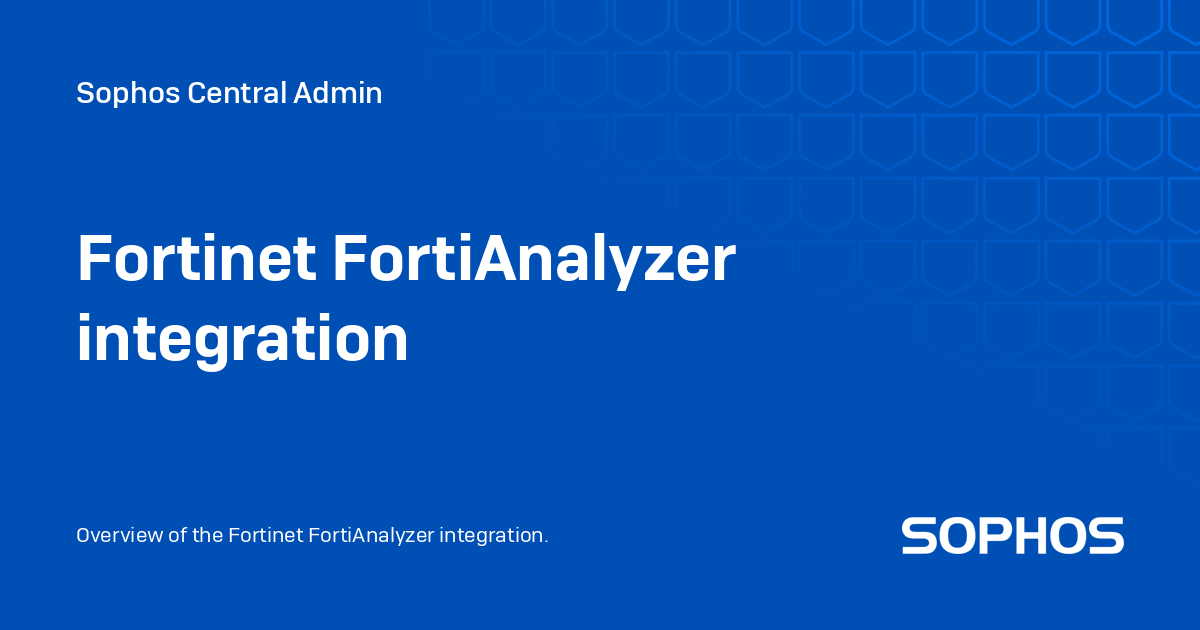 Sophos Central Admin

Fortinet FortiAnalyzer integration

Overview of the Fortinet FortiAnalyzer integration.

SOPHOS